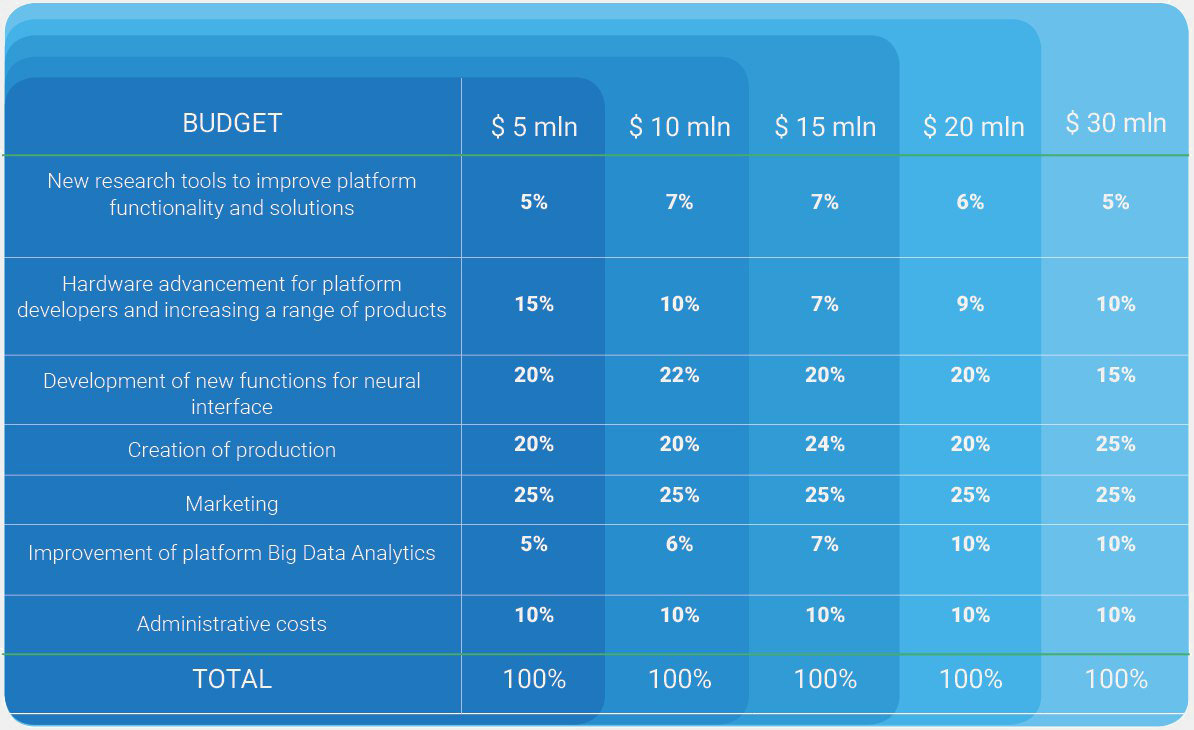 | BUDGET | $ 5 mln | $ 10 mln | $ 15 mln | $ 20 mln | $ 30 mln |
|---|---|---|---|---|---|
| New research tools to improve platform functionality and solutions | 5% | 7% | 7% | 6% | 5% |
| Hardware advancement for platform developers and increasing a range of products | 15% | 10% | 7% | 9% | 10% |
| Development of new functions for neural interface | 20% | 22% | 20% | 20% | 15% |
| Creation of production | 20% | 20% | 24% | 20% | 25% |
| Marketing | 25% | 25% | 25% | 25% | 25% |
| Improvement of platform Big Data Analytics | 5% | 6% | 7% | 10% | 10% |
| Administrative costs | 10% | 10% | 10% | 10% | 10% |
| TOTAL | 100% | 100% | 100% | 100% | 100% |